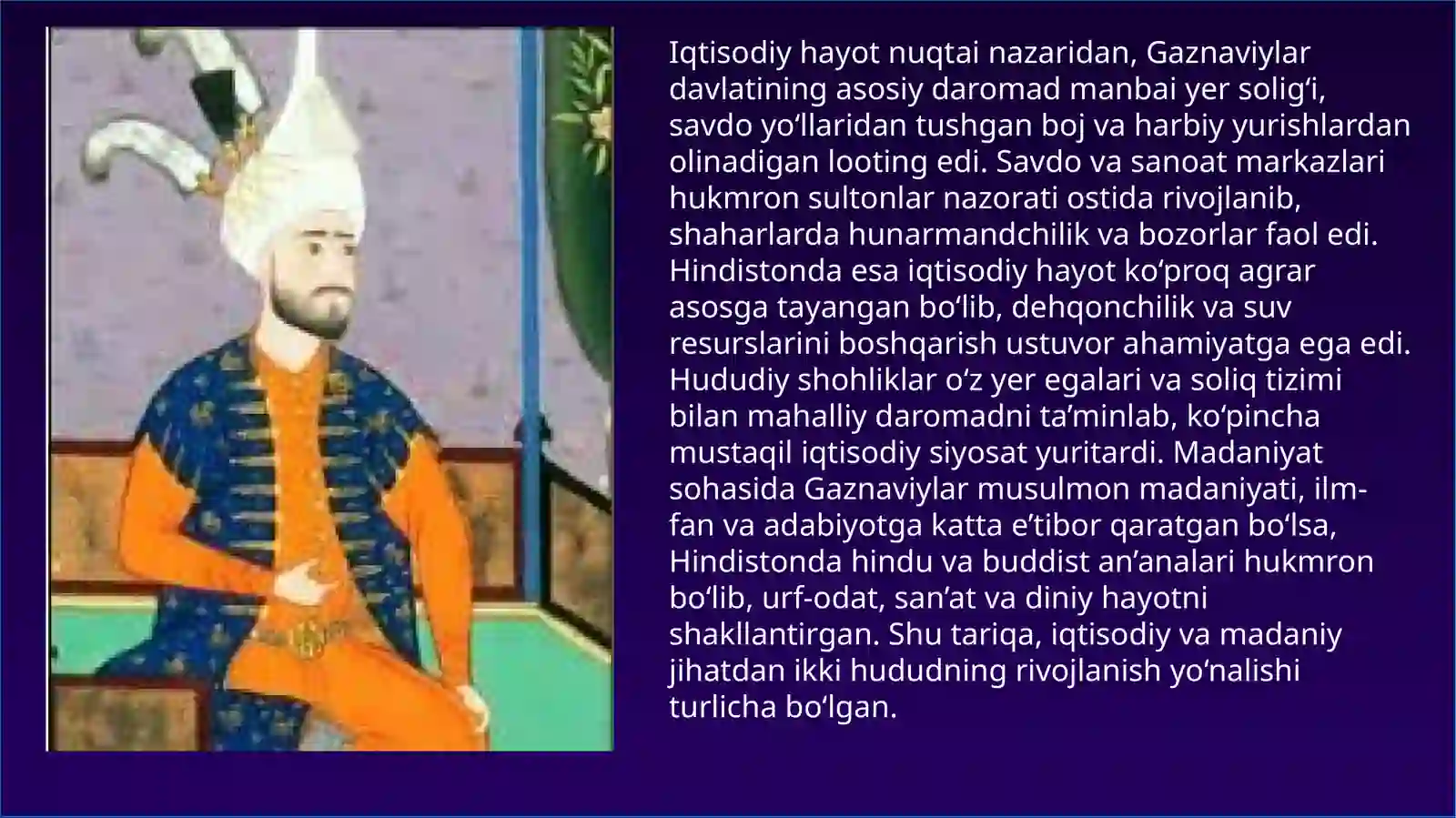 Iqtisodiy hayot nuqtai nazaridan, Gaznaviylar davlatining asosiy daromad manbai yer solig‘i, savdo yo‘llaridan tushgan boj va harbiy yurishlardan olinadigan looting edi. Savdo va sanoat markazlari hukmron sultonlar nazorati ostida rivojlanib, shaharlarda hunarmandchilik va bozorlar faol edi. Hindistonda esa iqtisodiy hayot ko‘proq agrar asosga tayangan bo‘lib, dehqonchilik va suv resurslarini boshqarish ustuvor ahamiyatga ega edi. Hududiy shohliklar o‘z yer egalari va soliq tizimi bilan mahalliy daromadni ta’minlab, ko‘pincha mustaqil iqtisodiy siyosat yuritardi. Madaniyat sohasida Gaznaviylar musulmon madaniyati, ilm-fan va adabiyotga katta e’tibor qaratgan bo‘lsa, Hindistonda hindu va buddist an’analari hukmron bo‘lib, urf-odat, san’at va diniy hayotni shakllantirgan. Shu tariqa, iqtisodiy va madaniy jihatdan ikki hududning rivojlanish yo‘nalishi turlicha bo‘lgan.